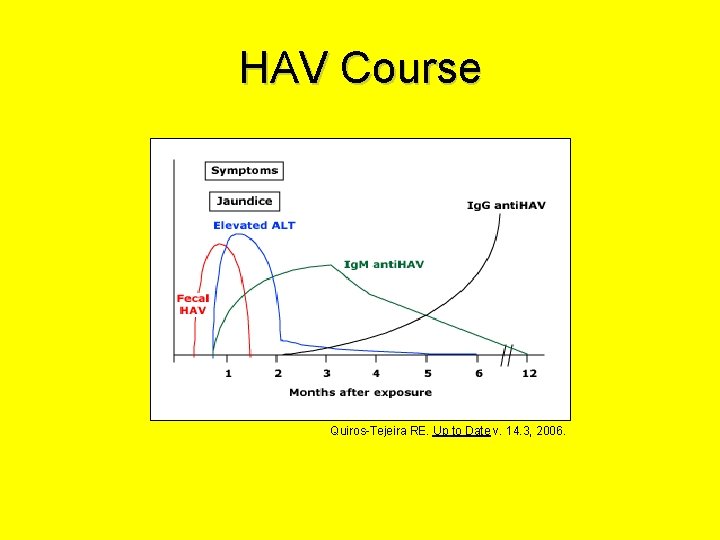 HAV Course

Symptoms

Jaundice

Elevated ALT

IgG antiHAV

IgM antiHAV

Fecal HAV

1 2 3 4 5 6 12

Months after exposure

Quiros-Tejeira RE. Up to Date v. 14.3, 2006.